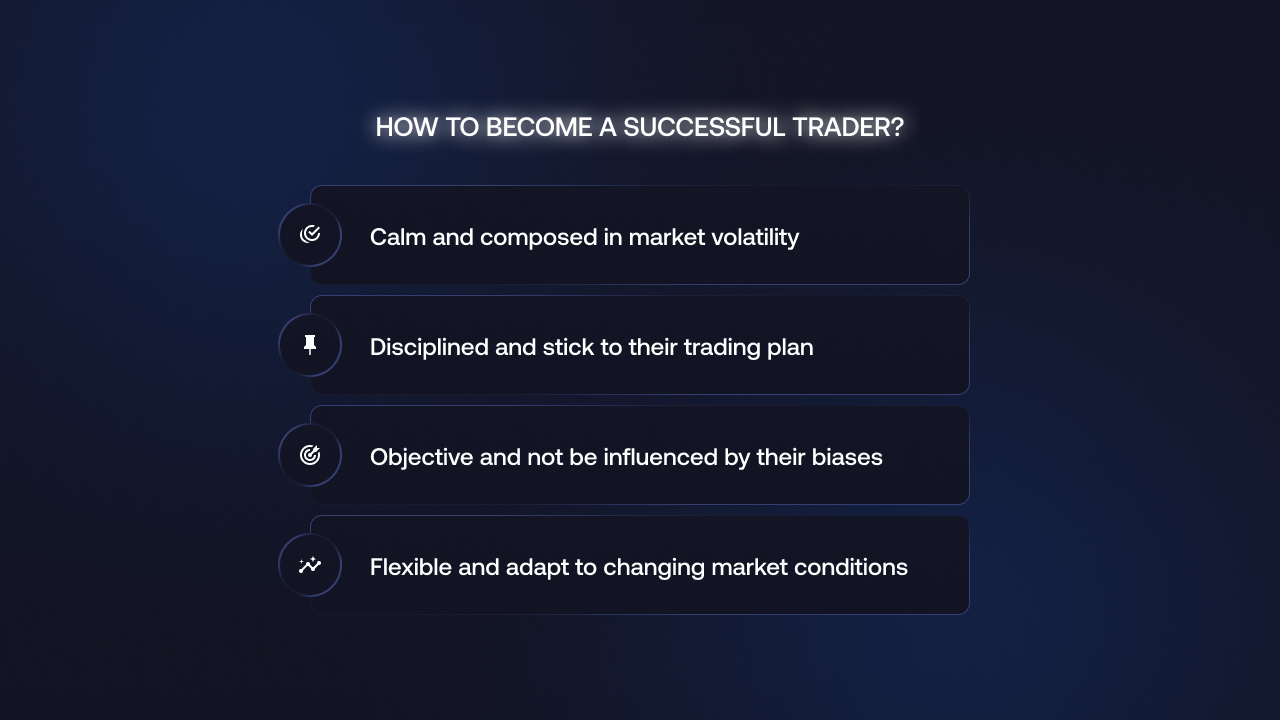 HOW TO BECOME A SUCCESSFUL TRADER?

Calm and composed in market volatility

Disciplined and stick to their trading plan

Objective and not be influenced by their biases

Flexible and adapt to changing market conditions